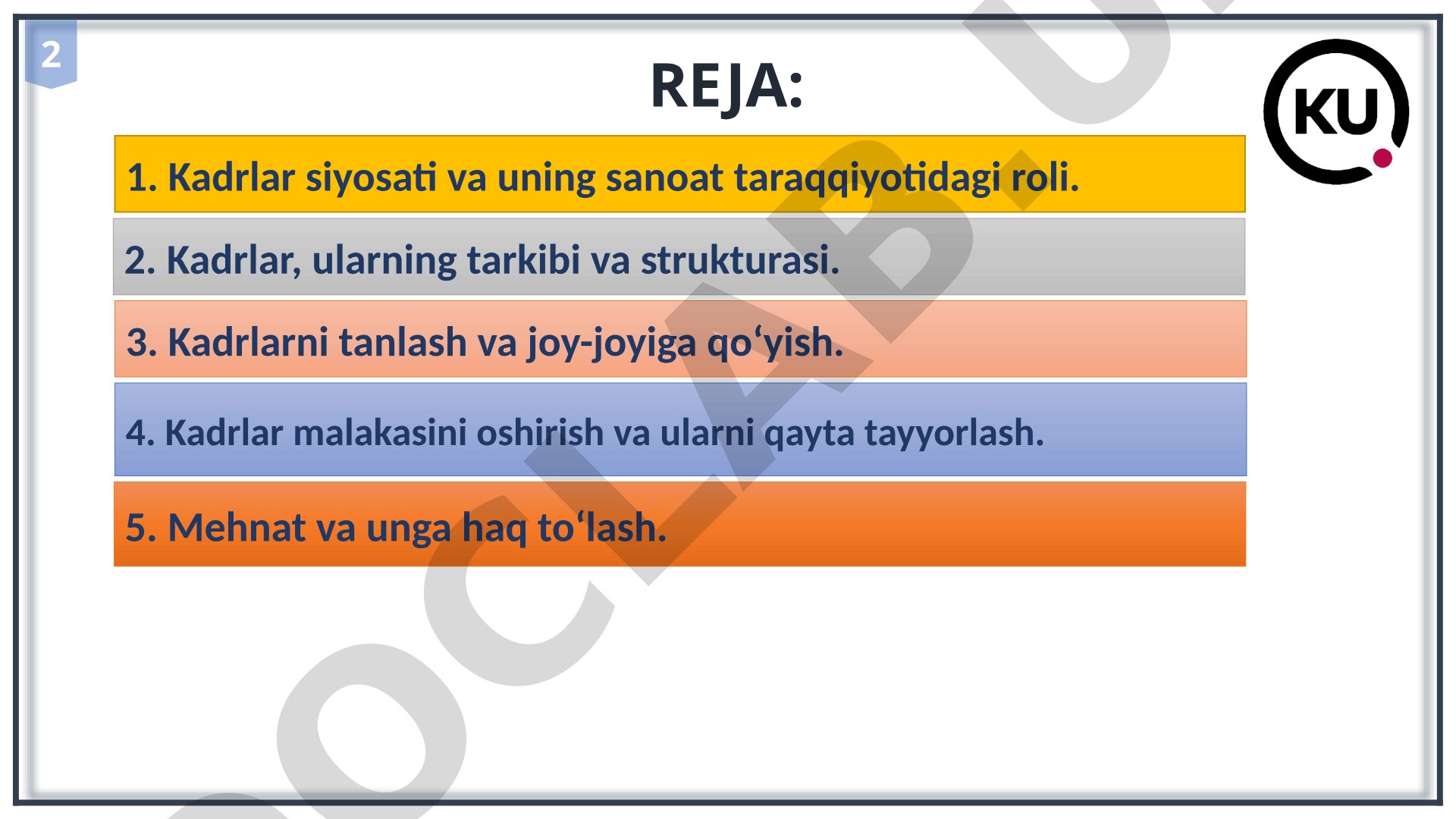 2

REJA:

KU

1. Kadrlar siyosati va uning sanoat taraqqiyotidagi roli.

2. Kadrlar, ularning tarkibi va strukturasi.

3. Kadrlarni tanlash va joy-joyiga qo‘yish.

4. Kadrlar malakasini oshirish va ularni qayta tayyorlash.

5. Mehnat va unga haq to‘lash.

DOCLAB.U